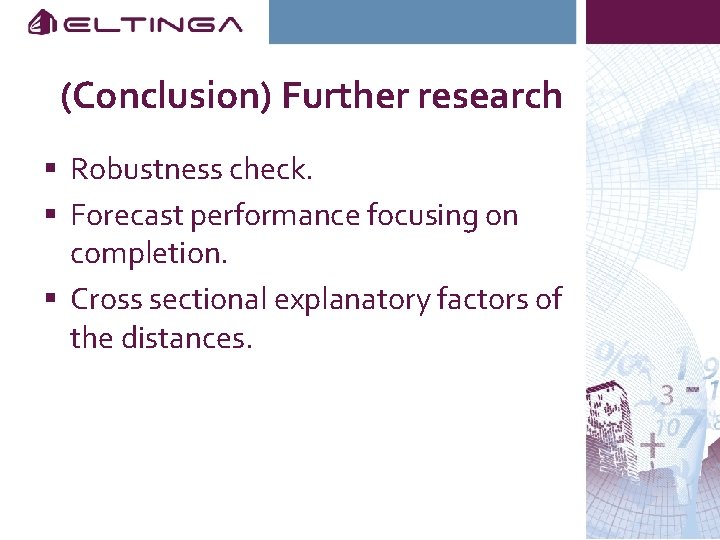 ELTINGA

(Conclusion) Further research

▪ Robustness check.
▪ Forecast performance focusing on completion.
▪ Cross sectional explanatory factors of the distances.